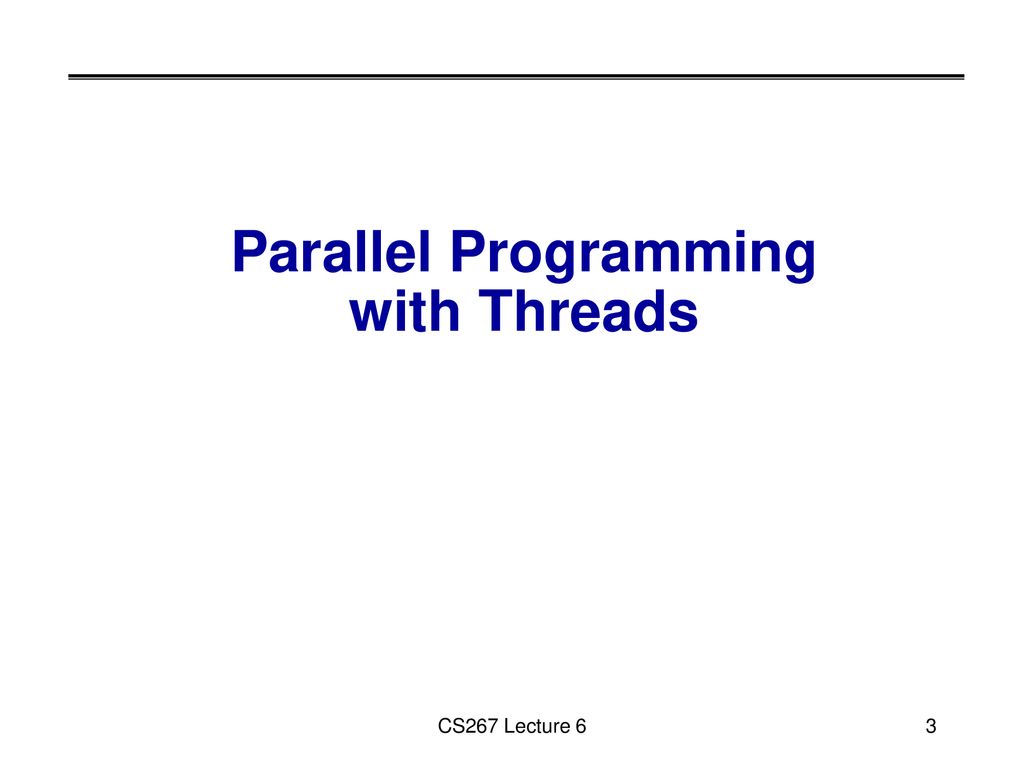 Parallel Programming with Threads

CS267 Lecture 6

3